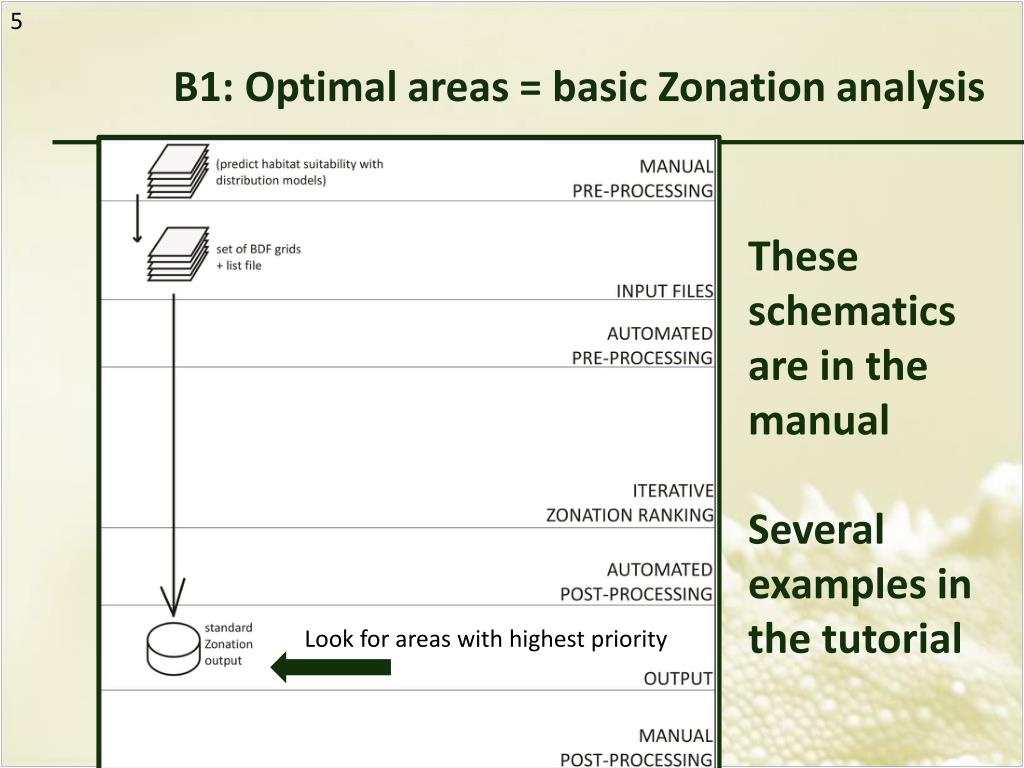 5

B1: Optimal areas = basic Zonation analysis

(predict habitat suitability with distribution models)

MANUAL PRE-PROCESSING

set of BDF grids + list file

INPUT FILES

AUTOMATED PRE-PROCESSING

ITERATIVE ZONATION RANKING

AUTOMATED POST-PROCESSING

standard Zonation output

Look for areas with highest priority

OUTPUT

MANUAL POST-PROCESSING

These schematics are in the manual

Several examples in the tutorial